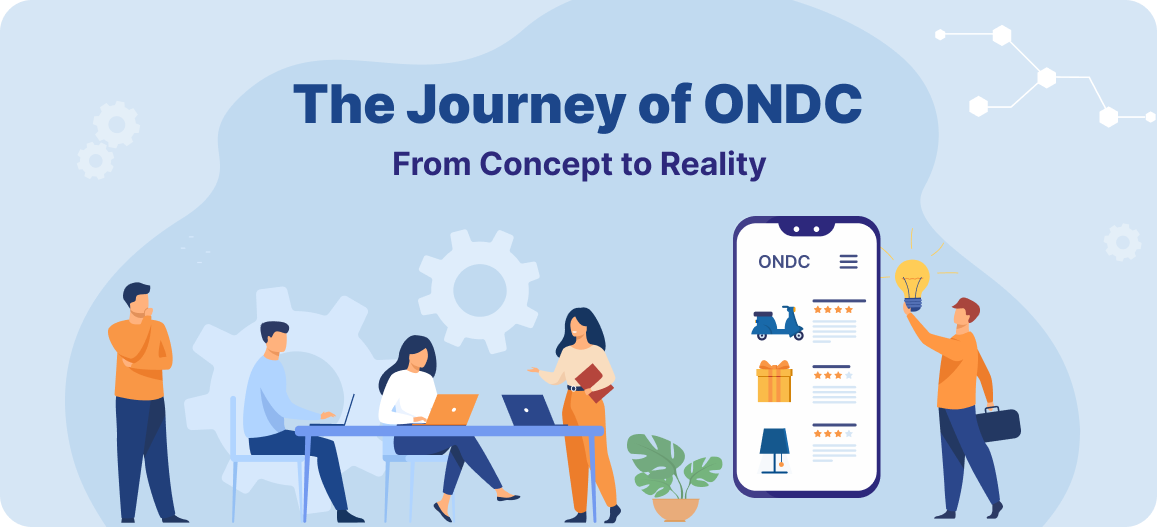 The Journey of ONDC

From Concept to Reality

ONDC